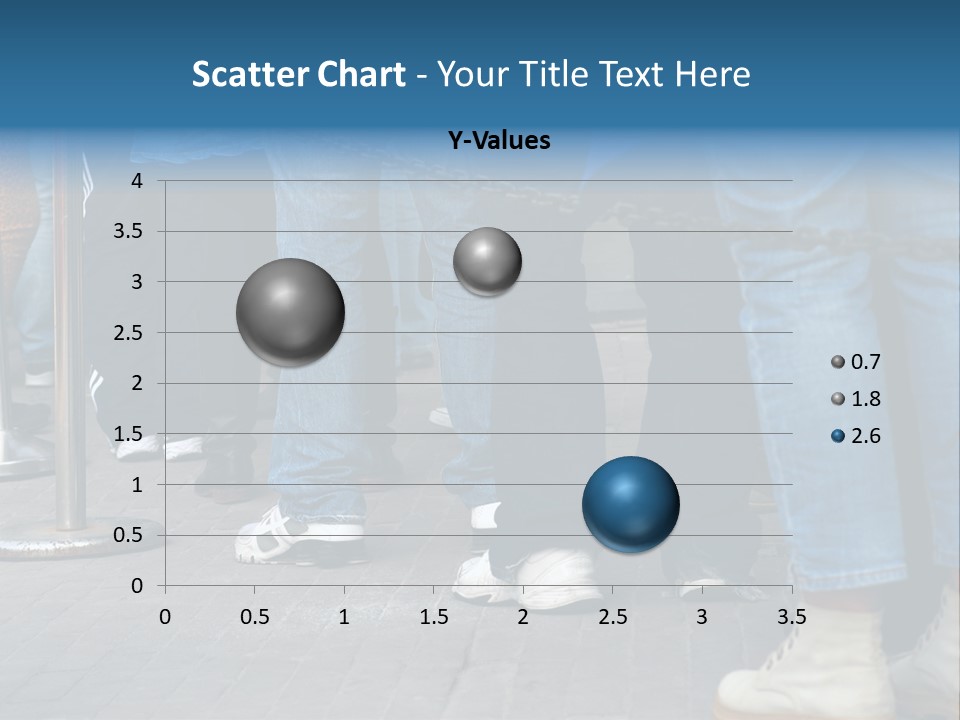 Scatter Chart - Your Title Text Here

Y-Values

4
3.5
3
2.5
2
1.5
1
0.5
0

0 0.5 1 1.5 2 2.5 3 3.5

0.7
1.8
2.6